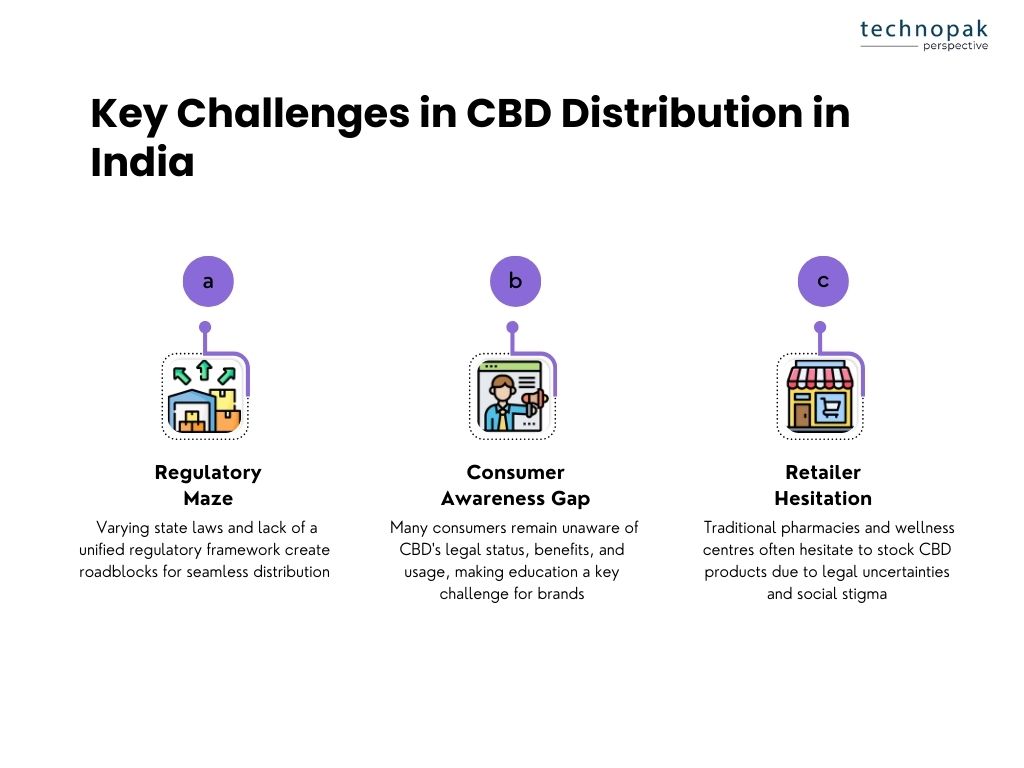 technopak
perspective

Key Challenges in CBD Distribution in India

a

Regulatory Maze

Varying state laws and lack of a unified regulatory framework create roadblocks for seamless distribution

b

Consumer Awareness Gap

Many consumers remain unaware of CBD's legal status, benefits, and usage, making education a key challenge for brands

c

Retailer Hesitation

Traditional pharmacies and wellness centres often hesitate to stock CBD products due to legal uncertainties and social stigma